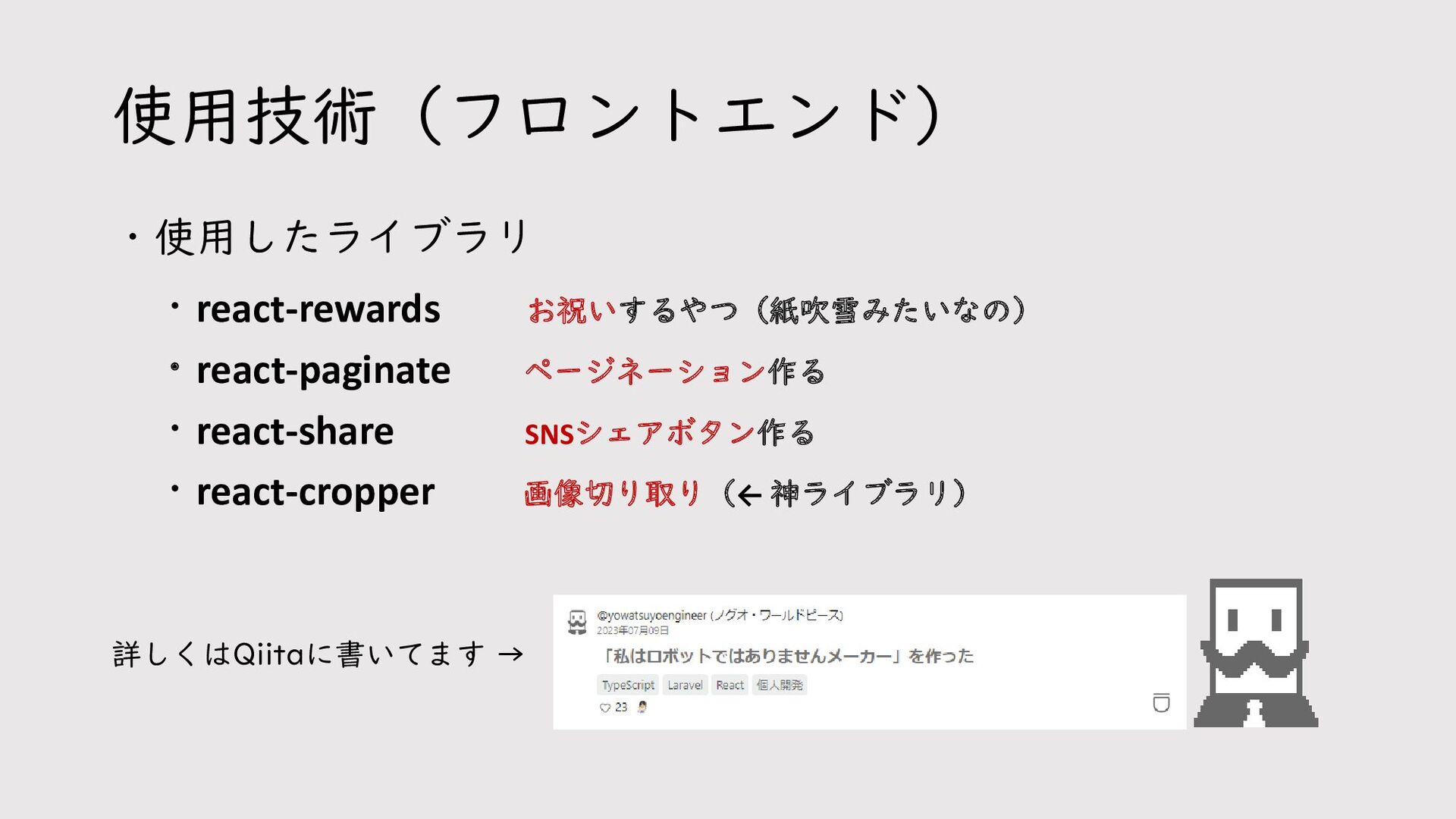 使用技術（フロントエンド）

・使用したライブラリ

・react-rewards お祝いするやつ（紙吹雪みたいなの）
・react-paginate ページネーション作る
・react-share SNSシェアボタン作る
・react-cropper 画像切り取り（← 神ライブラリ）

詳しくはQiitaに書いてます →

@yowatsuyoengineer (ノグオ・ワールドピース)
2023年07月09日
「私はロボットではありませんメーカー」を作った
TypeScript Laravel React 個人開発
23